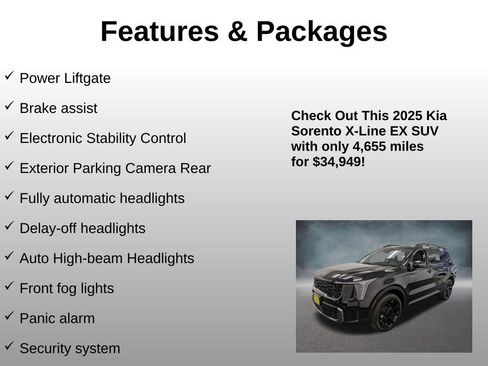 Features & Packages

✓ Power Liftgate

✓ Brake assist

✓ Electronic Stability Control

✓ Exterior Parking Camera Rear

✓ Fully automatic headlights

✓ Delay-off headlights

✓ Auto High-beam Headlights

✓ Front fog lights

✓ Panic alarm

✓ Security system

Check Out This 2025 Kia Sorento X-Line EX SUV with only 4,655 miles for $34,949!